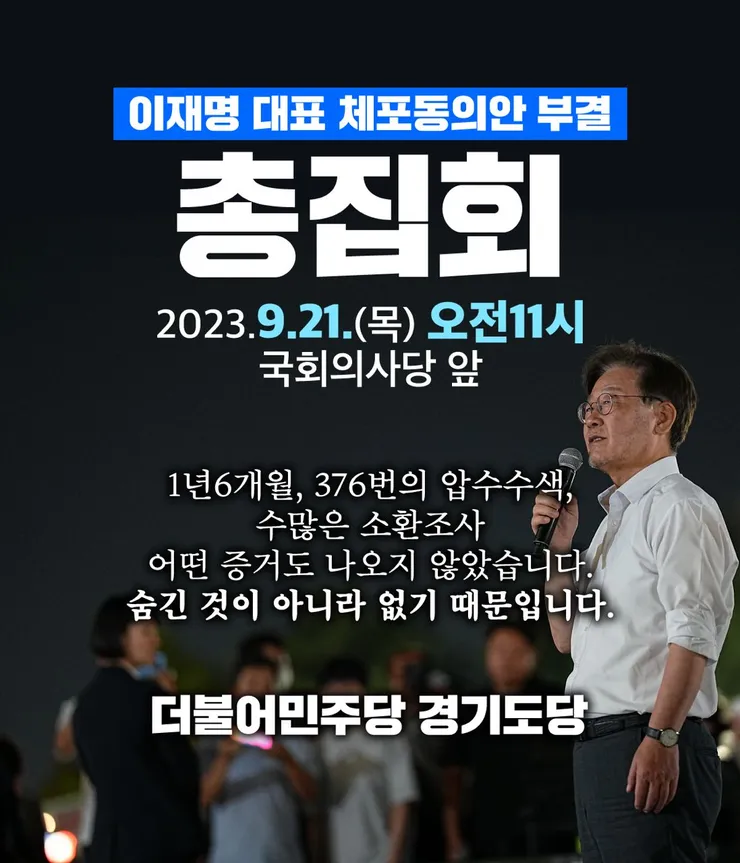 이재명 대표 체포동의안 부결

총집회

2023.9.21.(목) 오전11시
국회의사당 앞

1년6개월, 376번의 압수수색,
수많은 소환조사
어떤 증거도 나오지 않았습니다.
숨긴 것이 아니라 없기 때문입니다.

더불어민주당 경기도당